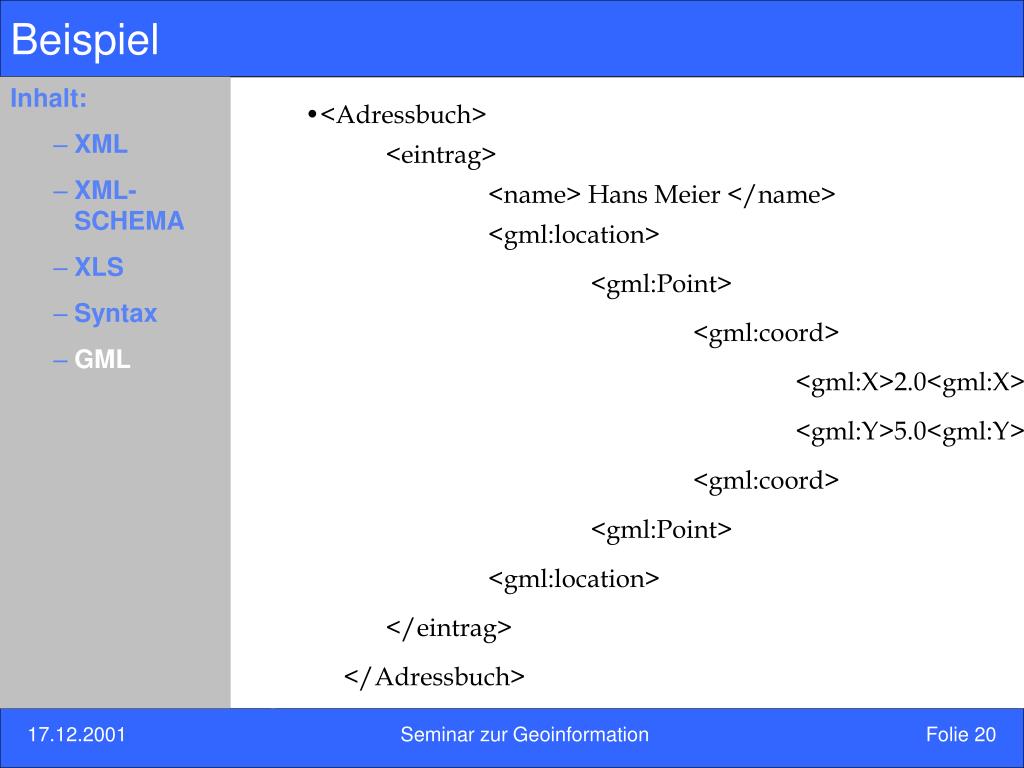 Beispiel

Inhalt:

– XML

– XML-SCHEMA

– XLS

– Syntax

– GML

•<Adressbuch>

<eintrag>

<name> Hans Meier </name>

<gml:location>

<gml:Point>

<gml:coord>

<gml:X>2.0<gml:X>

<gml:Y>5.0<gml:Y>

<gml:coord>

<gml:Point>

<gml:location>

</eintrag>

</Adressbuch>

17.12.2001

Seminar zur Geoinformation

Folie 20